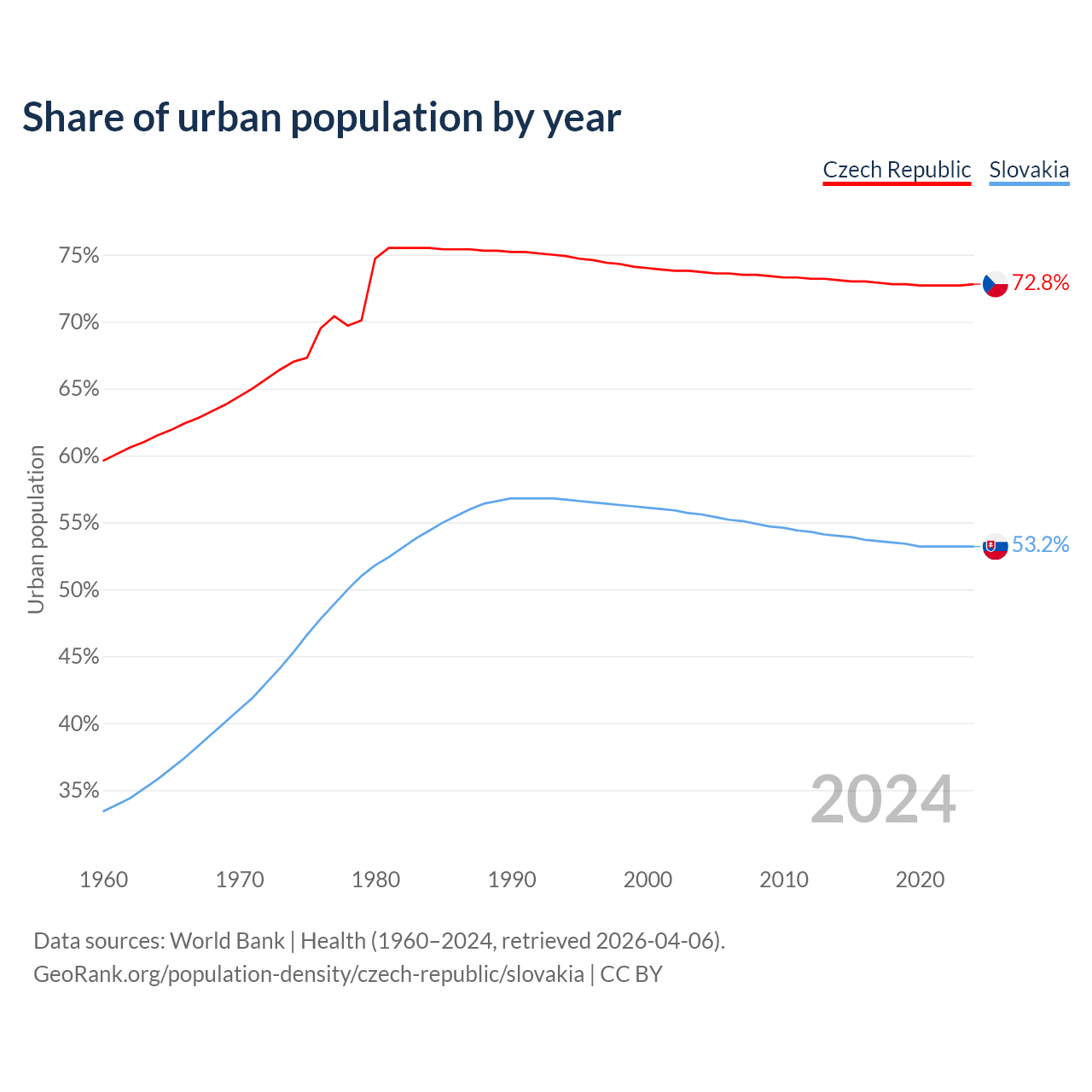 Share of urban population by year

Czech Republic Slovakia

Urban population

75%
70%
65%
60%
55%
50%
45%
40%
35%

72.8%
53.2%

2024

1960 1970 1980 1990 2000 2010 2020

Data sources: World Bank | Health (1960–2024, retrieved 2026-04-06).
GeoRank.org/population-density/czech-republic/slovakia | CC BY